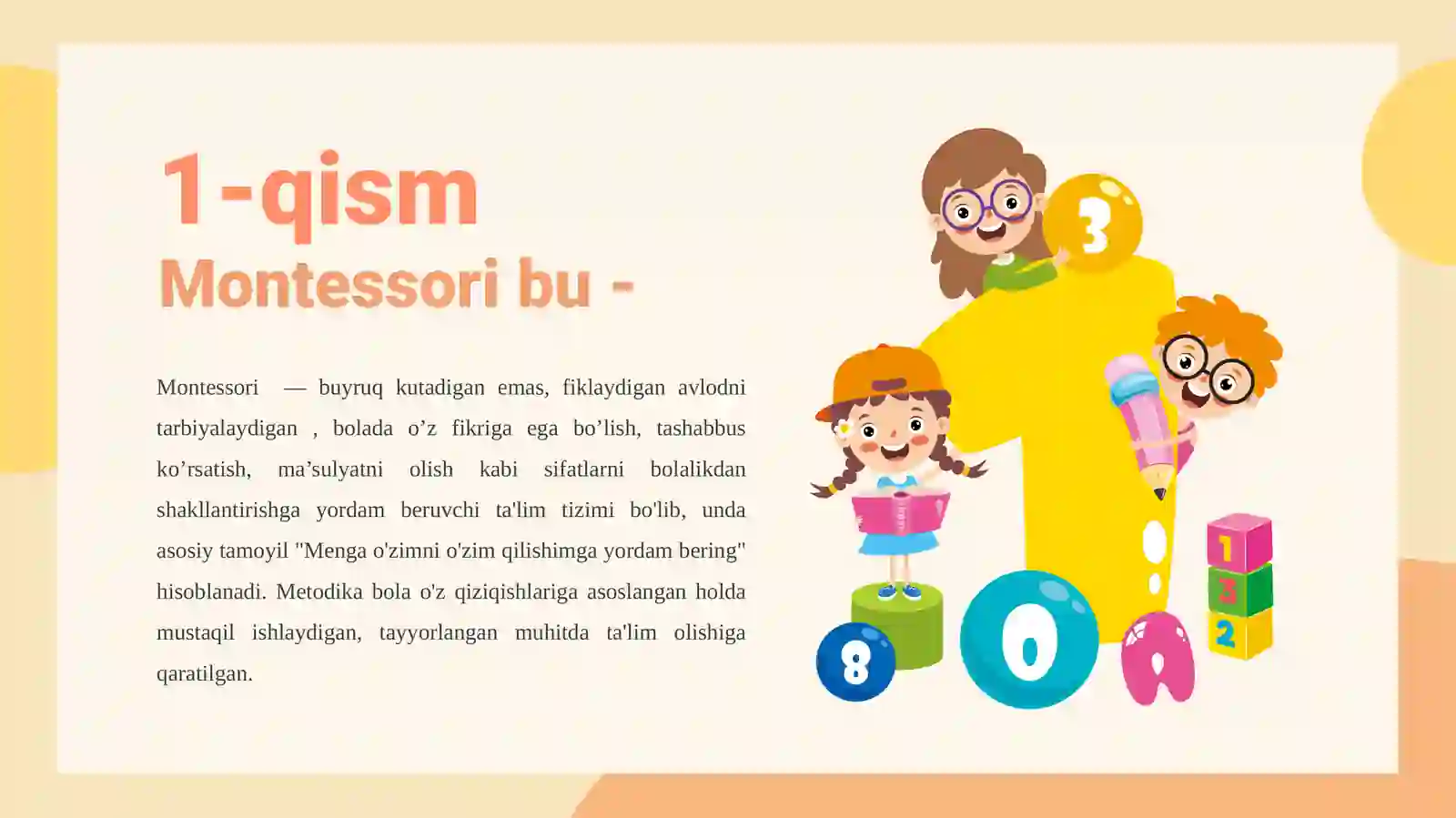 1-qism
Montessori bu -

Montessori — buyruq kutadigan emas, fiklaydigan avlodni tarbiyalaydigan , bolada o’z fikriga ega bo’lish, tashabbus ko’rsatish, ma’sulyatni olish kabi sifatlarni bolalikdan shakllantirishga yordam beruvchi ta'lim tizimi bo'lib, unda asosiy tamoyil "Menga o'zimni o'zim qilishimga yordam bering" hisoblanadi. Metodika bola o'z qiziqishlariga asoslangan holda mustaqil ishlaydigan, tayyorlangan muhitda ta'lim olishiga qaratilgan.

3
8
0
A
1
3
2